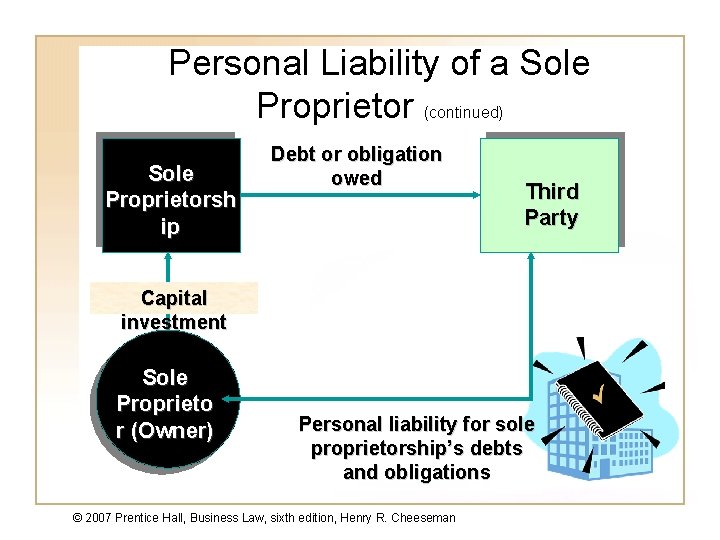 Personal Liability of a Sole Proprietor (continued)

Sole Proprietorsh ip

Debt or obligation owed

Third Party

Capital investment

Sole Proprieto r (Owner)

Personal liability for sole proprietorship's debts and obligations

© 2007 Prentice Hall, Business Law, sixth edition, Henry R. Cheeseman